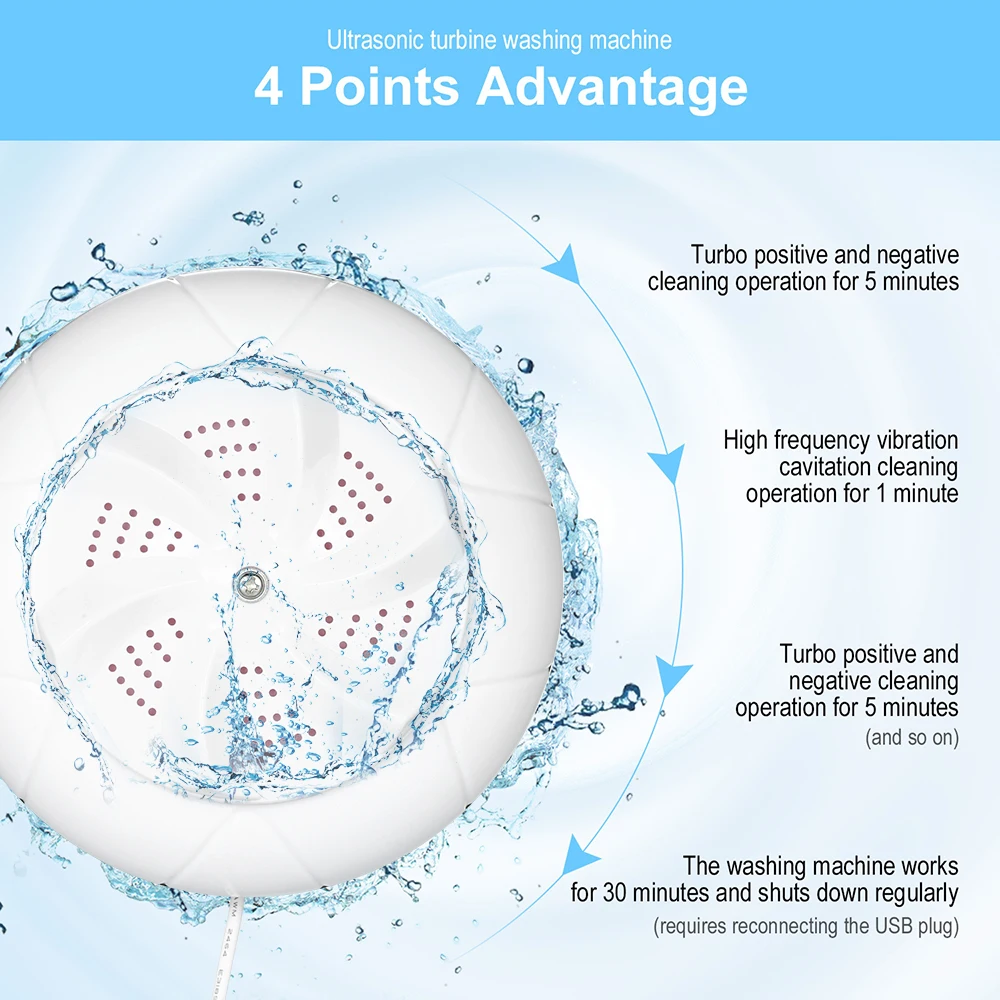 Ultrasonic turbine washing machine

4 Points Advantage

Turbo positive and negative cleaning operation for 5 minutes

High frequency vibration cavitation cleaning operation for 1 minute

Turbo positive and negative cleaning operation for 5 minutes
(and so on)

The washing machine works for 30 minutes and shuts down regularly
(requires reconnecting the USB plug)